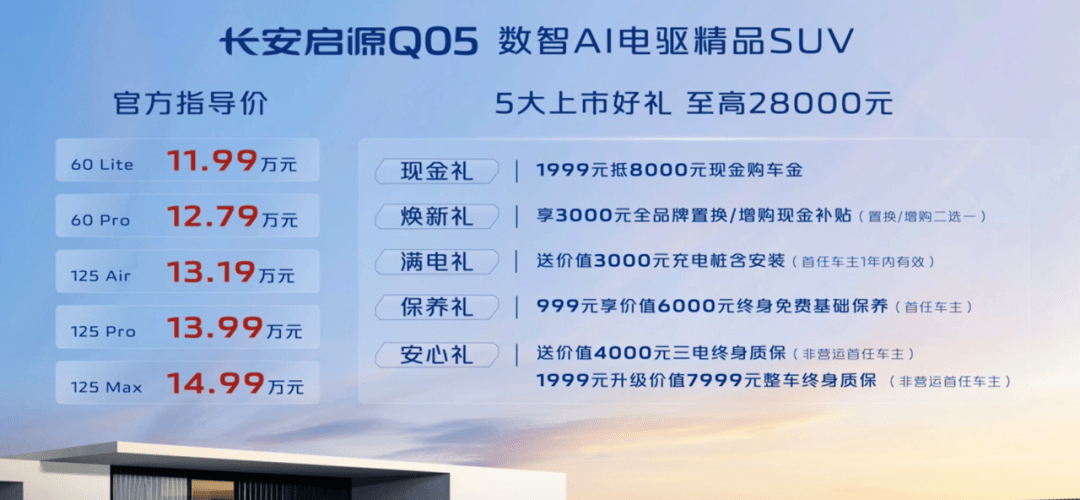 长安启源Q05 数智AI电驱精品SUV

官方指导价

60 Lite 11.99万元

60 Pro 12.79万元

125 Air 13.19万元

125 Pro 13.99万元

125 Max 14.99万元

5大上市好礼 至高28000元

现金礼 | 1999元抵8000元现金购车金

焕新礼 | 享3000元全品牌置换/增购现金补贴（置换/增购二选一）

满电礼 | 送价值3000元充电桩含安装（首任车主1年内有效）

保养礼 | 999元享价值6000元终身免费基础保养（首任车主）

安心礼 | 送价值4000元三电终身质保（非营运首任车主）
1999元升级价值7999元整车终身质保（非营运首任车主）